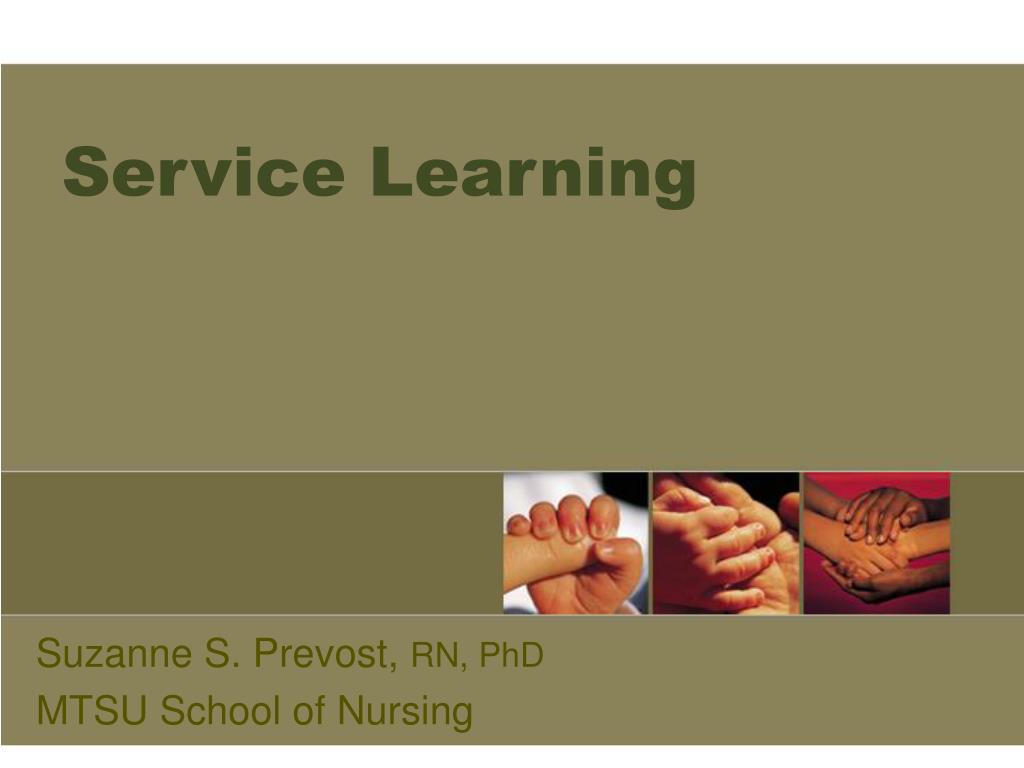 Service Learning

Suzanne S. Prevost, RN, PhD
MTSU School of Nursing